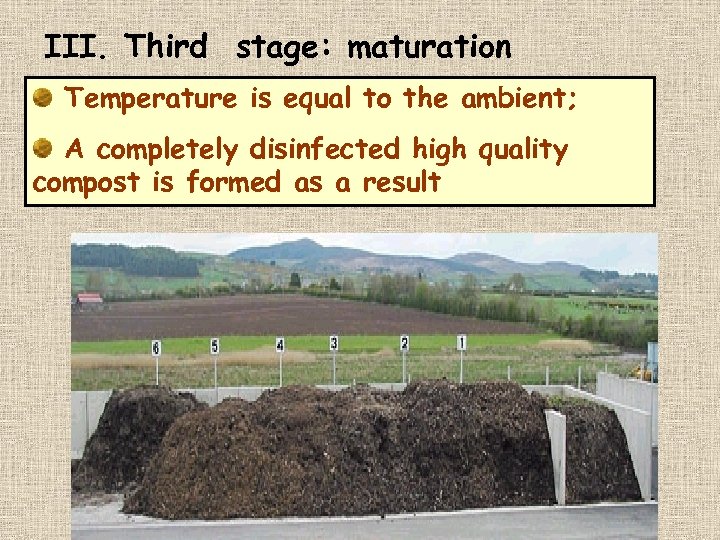 III. Third stage: maturation

Temperature is equal to the ambient;

A completely disinfected high quality compost is formed as a result

6 5 4 3 2 1